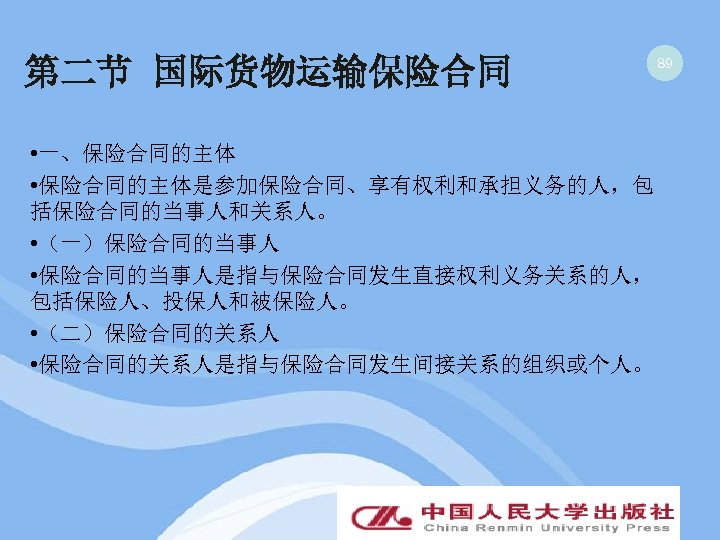 第二节 国际货物运输保险合同

89

•一、保险合同的主体

•保险合同的主体是参加保险合同、享有权利和承担义务的人，包括保险合同的当事人和关系人。

•（一）保险合同的当事人

•保险合同的当事人是指与保险合同发生直接权利义务关系的人，包括保险人、投保人和被保险人。

•（二）保险合同的关系人

•保险合同的关系人是指与保险合同发生间接关系的组织或个人。

中国人民大学出版社
China Renmin University Press